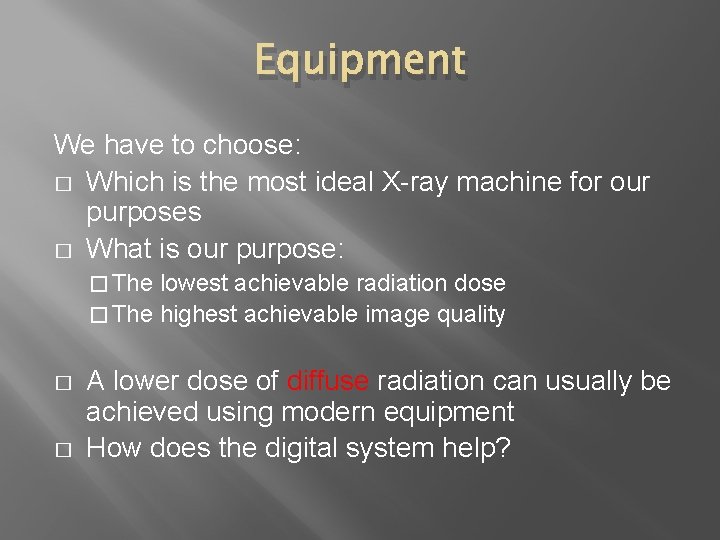 Equipment

We have to choose:

□ Which is the most ideal X-ray machine for our purposes

□ What is our purpose:

□ The lowest achievable radiation dose

□ The highest achievable image quality

□ A lower dose of diffuse radiation can usually be achieved using modern equipment

□ How does the digital system help?